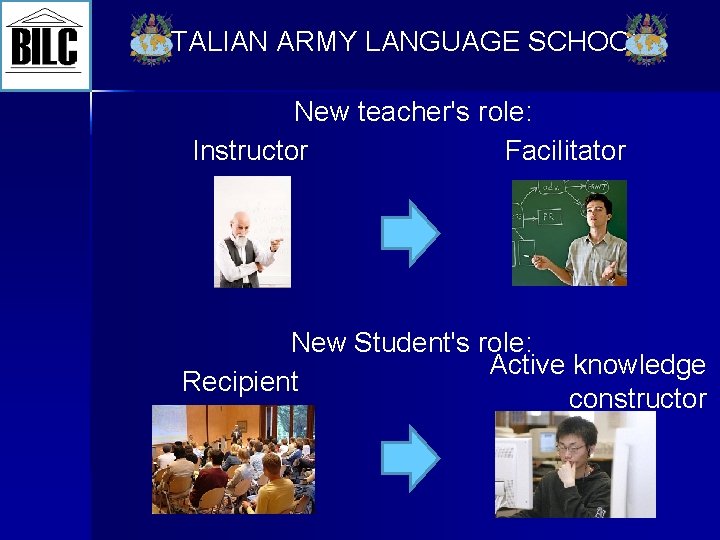 BILC

TALIAN ARMY LANGUAGE SCHOO

New teacher's role:

Instructor

Facilitator

New Student's role:

Recipient

Active knowledge constructor